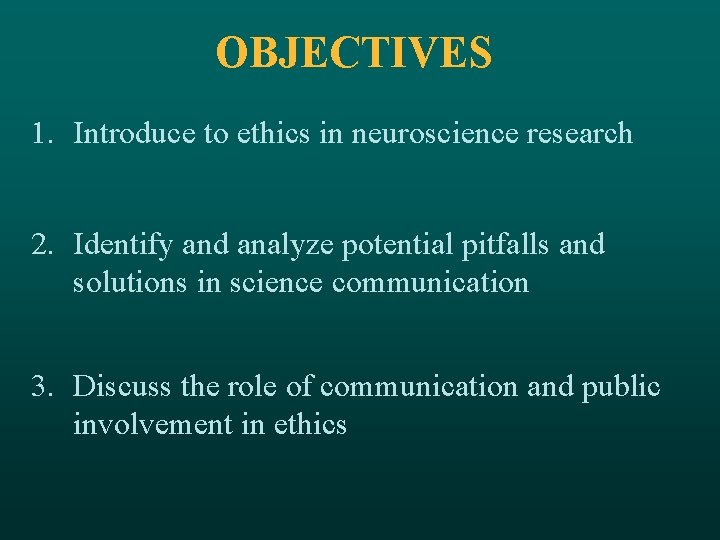 OBJECTIVES

1. Introduce to ethics in neuroscience research

2. Identify and analyze potential pitfalls and solutions in science communication

3. Discuss the role of communication and public involvement in ethics